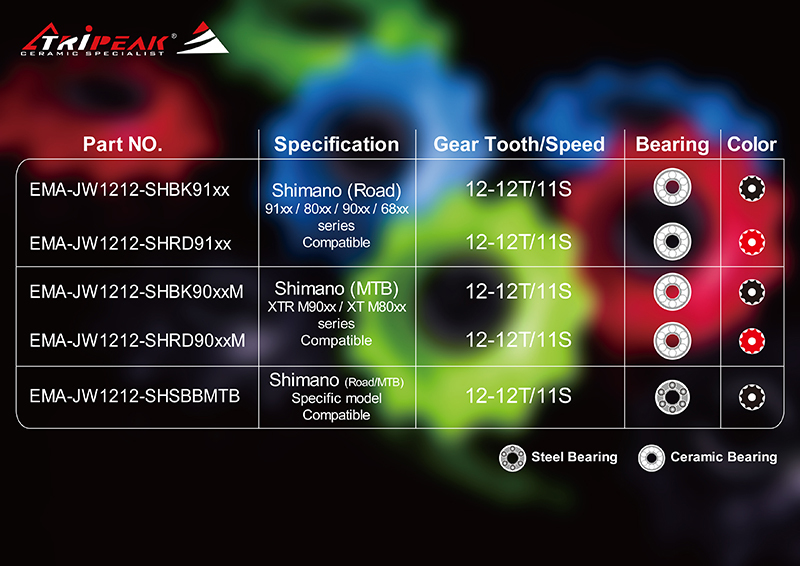 TRIPEAK®
CERAMIC SPECIALIST

| Part NO. | Specification | Gear Tooth/Speed | Bearing | Color |
|---|---|---|---|---|
| EMA-JW1212-SHBK91xx | Shimano (Road) 91xx / 80xx / 90xx / 68xx series Compatible | 12-12T/11S | | |
| EMA-JW1212-SHRD91xx | | 12-12T/11S | | |
| EMA-JW1212-SHBK90xxM | Shimano (MTB) XTR M90xx / XT M80xx series Compatible | 12-12T/11S | | |
| EMA-JW1212-SHRD90xxM | | 12-12T/11S | | |
| EMA-JW1212-SHSBBMTB | Shimano (Road/MTB) Specific model Compatible | 12-12T/11S | | |

Steel Bearing Ceramic Bearing